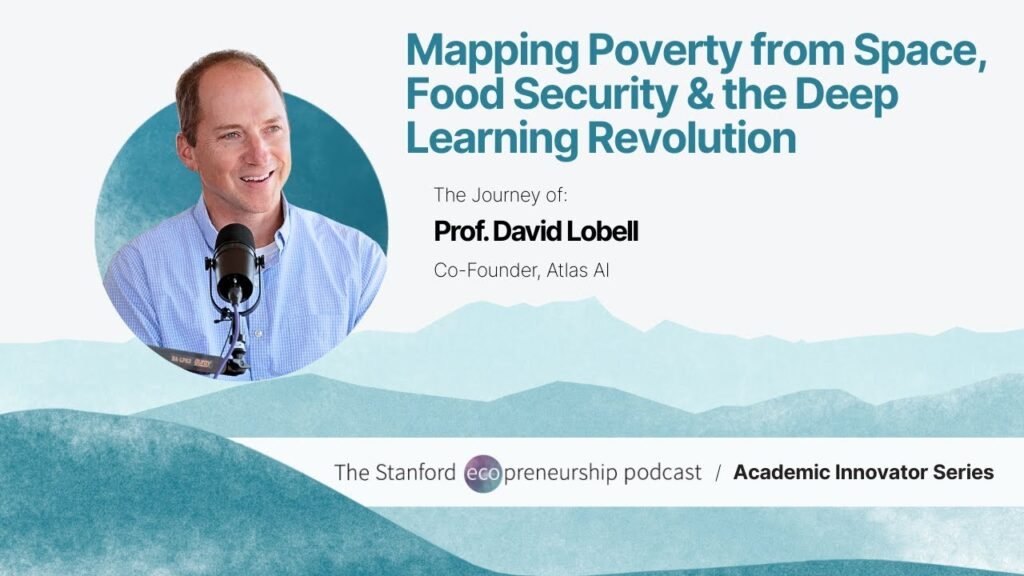 Mapping Poverty from Space, Food Security & the Deep Learning Revolution

The Journey of:

Prof. David Lobell

Co-Founder, Atlas AI

The Stanford ecopreneurship podcast / Academic Innovator Series